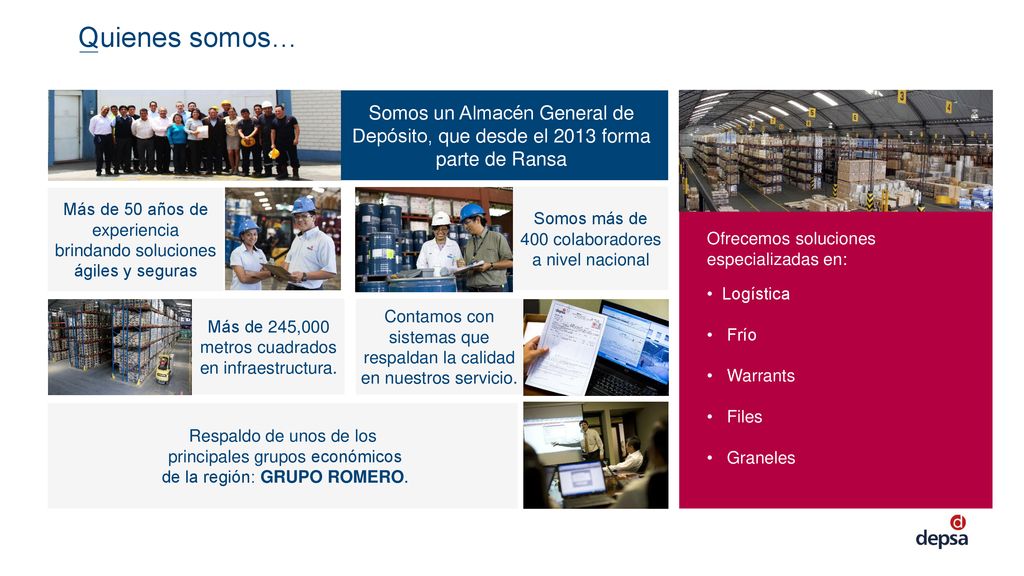 Quienes somos…

Somos un Almacén General de Depósito, que desde el 2013 forma parte de Ransa

Más de 50 años de experiencia brindando soluciones ágiles y seguras

Somos más de 400 colaboradores a nivel nacional

Más de 245,000 metros cuadrados en infraestructura.

Contamos con sistemas que respaldan la calidad en nuestros servicio.

Respaldo de unos de los principales grupos económicos de la región: GRUPO ROMERO.

Ofrecemos soluciones especializadas en:

• Logística
• Frío
• Warrants
• Files
• Graneles

depsa